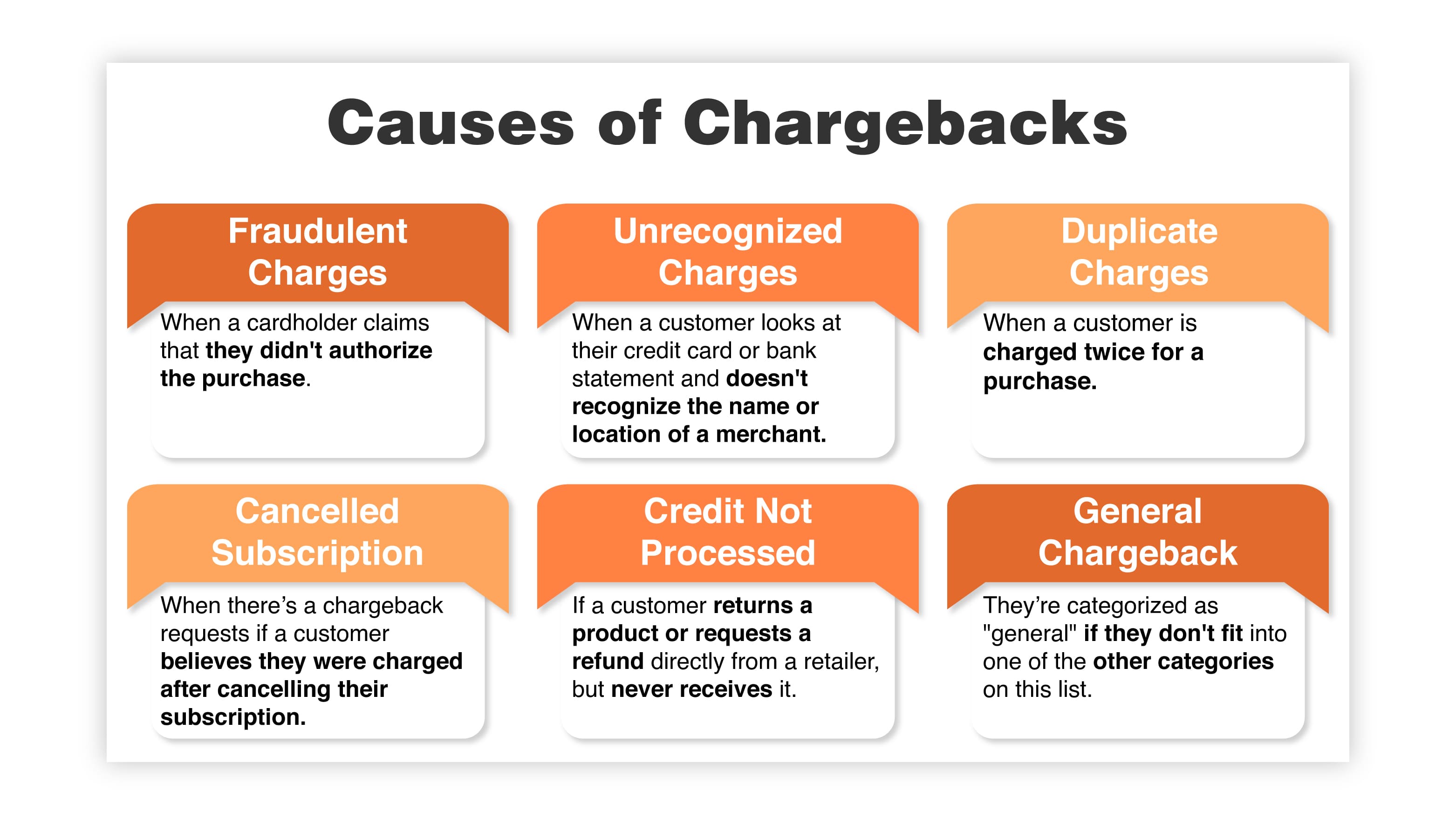 Causes of Chargebacks

Fraudulent Charges

When a cardholder claims that they didn't authorize the purchase.

Unrecognized Charges

When a customer looks at their credit card or bank statement and doesn't recognize the name or location of a merchant.

Duplicate Charges

When a customer is charged twice for a purchase.

Cancelled Subscription

When there's a chargeback requests if a customer believes they were charged after cancelling their subscription.

Credit Not Processed

If a customer returns a product or requests a refund directly from a retailer, but never receives it.

General Chargeback

They're categorized as "general" if they don't fit into one of the other categories on this list.